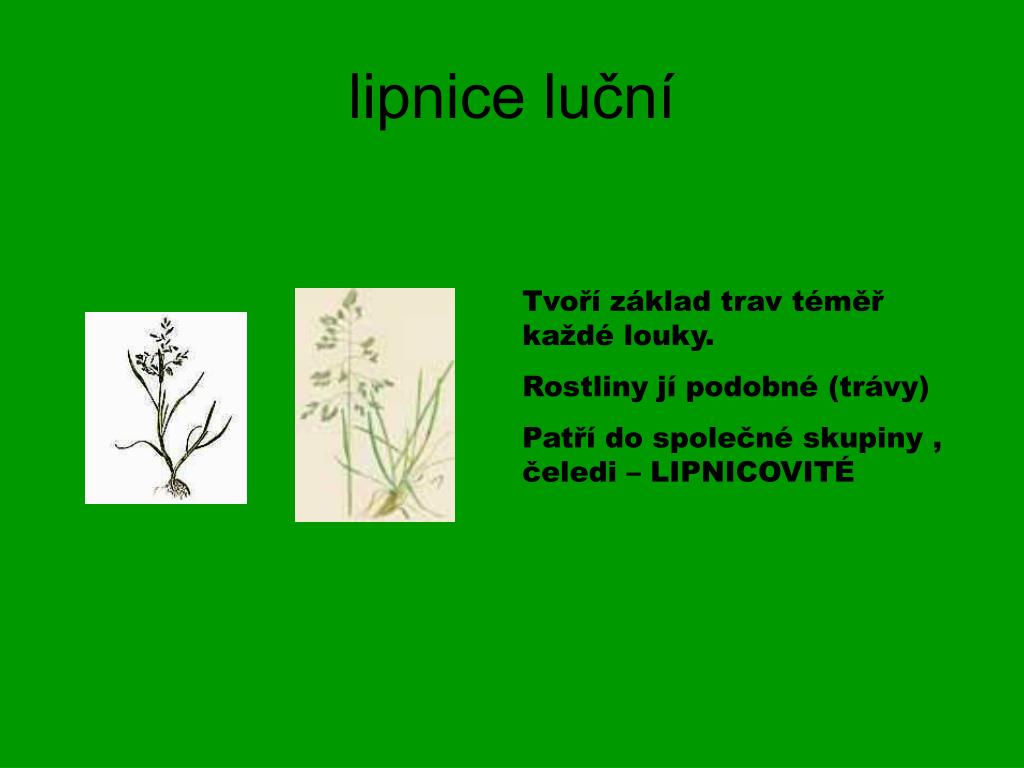 lipnice luční

Tvoří základ trav téměř každé louky.

Rostliny jí podobné (trávy)

Patří do společné skupiny , čeledi – LIPNICOVITÉ